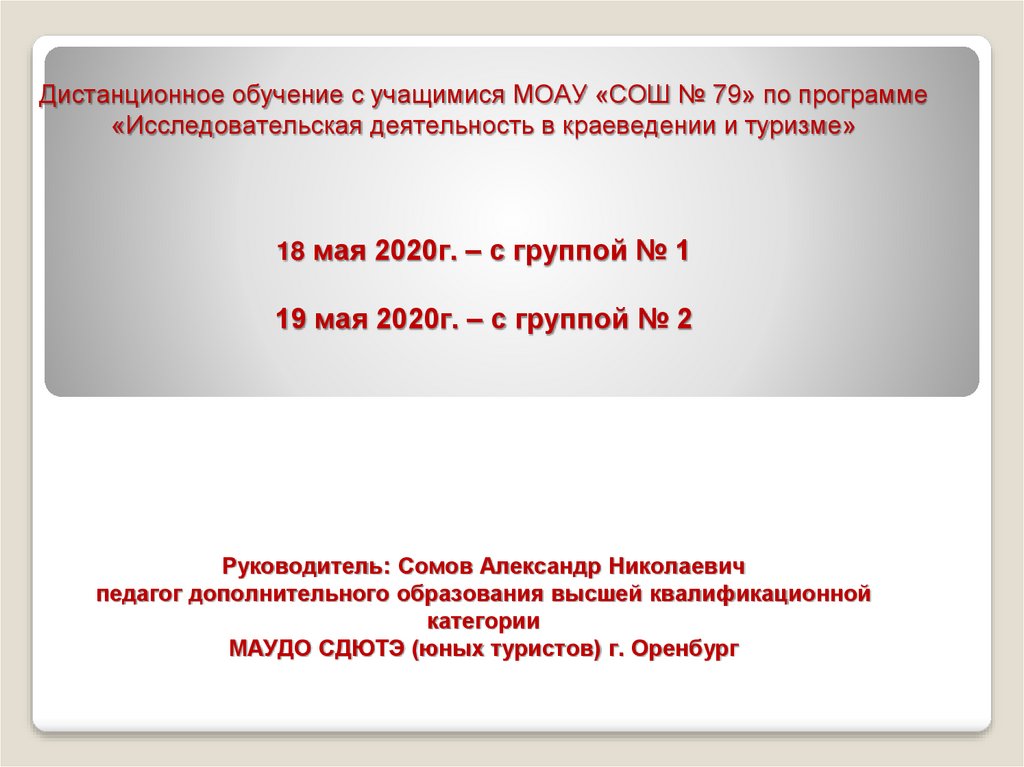 Дистанционное обучение с учащимися МОАУ «СОШ № 79» по программе «Исследовательская деятельность в краеведении и туризме»

18 мая 2020г. – с группой № 1

19 мая 2020г. – с группой № 2

Руководитель: Сомов Александр Николаевич
педагог дополнительного образования высшей квалификационной категории
МАУДО СДЮТЭ (юных туристов) г. Оренбург